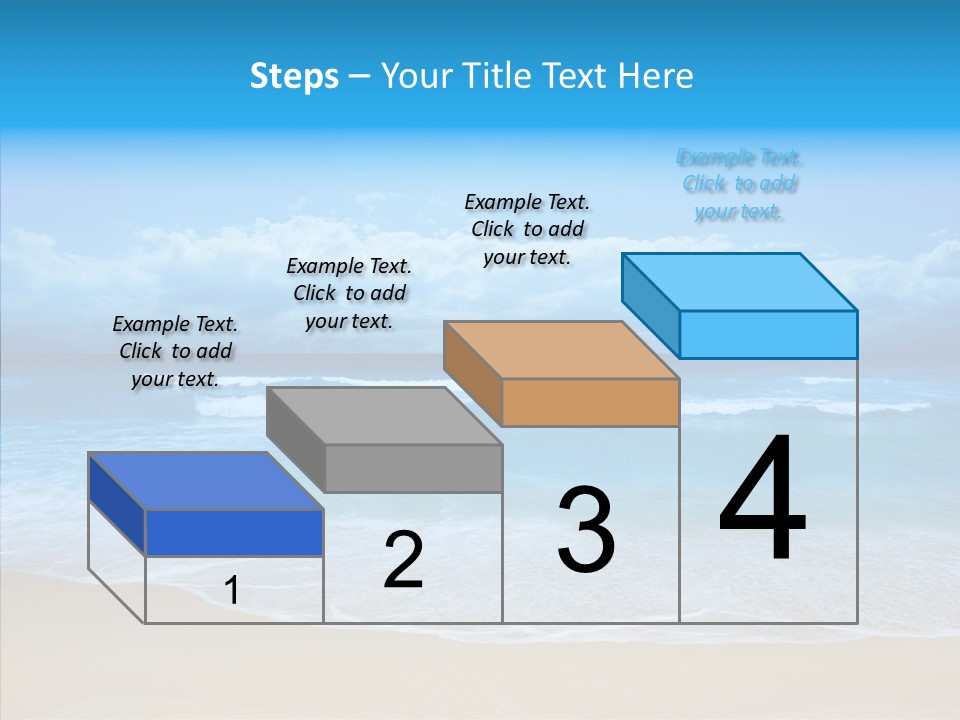 Steps – Your Title Text Here

Example Text. Click to add your text.

Example Text. Click to add your text.

Example Text. Click to add your text.

Example Text. Click to add your text.

1

2

3

4